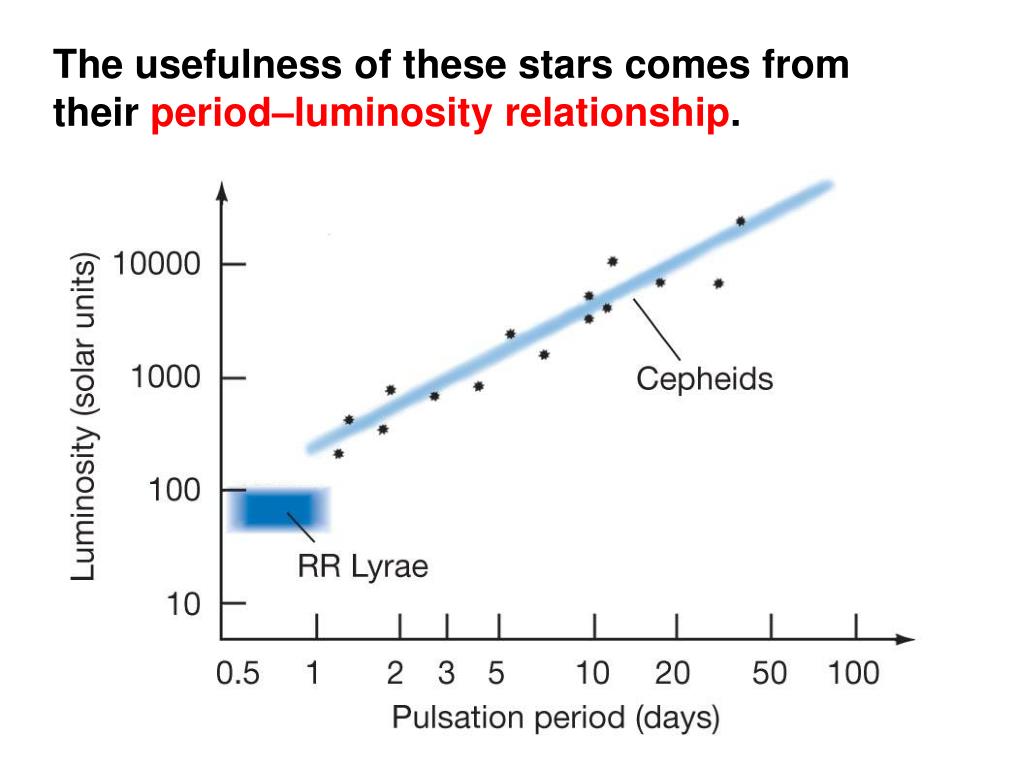 The usefulness of these stars comes from their period–luminosity relationship.

Luminosity (solar units)

10000
1000
100
10

Cepheids

RR Lyrae

0.5 1 2 3 5 10 20 50 100

Pulsation period (days)